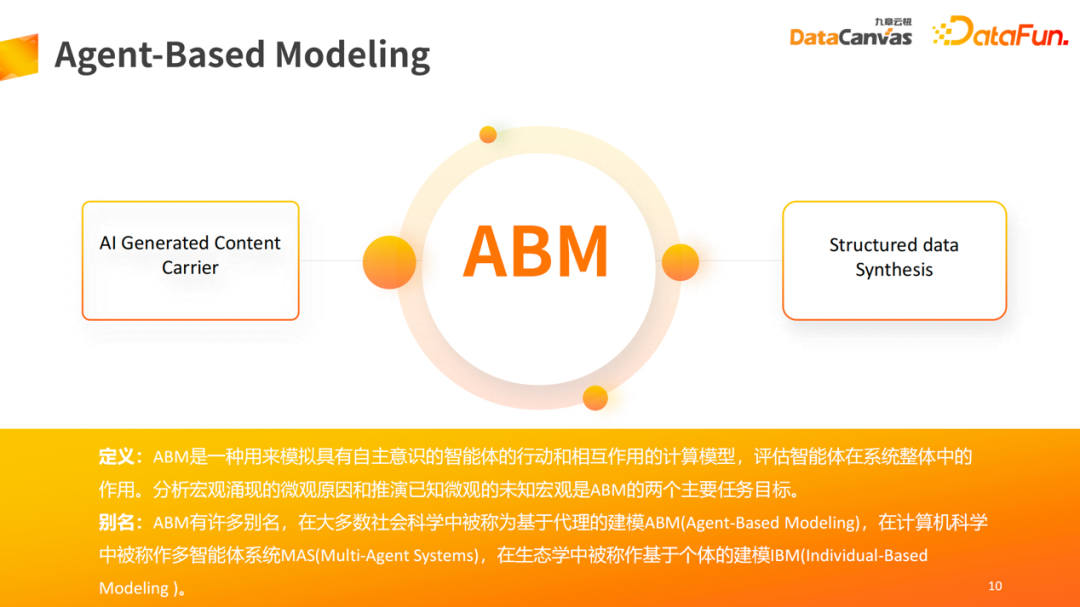 Agent-Based Modeling

九章云极 DataCanvas DataFun.

AI Generated Content Carrier

ABM

Structured data Synthesis

定义：ABM是一种用来模拟具有自主意识的智能体的行动和相互作用的计算模型，评估智能体在系统整体中的作用。分析宏观涌现的微观原因和推演已知微观的未知宏观是ABM的两个主要任务目标。

别名：ABM有许多别名，在大多数社会科学中被称为基于代理的建模ABM(Agent-Based Modeling)，在计算机科学中被称作多智能体系统MAS(Multi-Agent Systems)，在生态学中被称作基于个体的建模IBM(Individual-Based Modeling )。

10